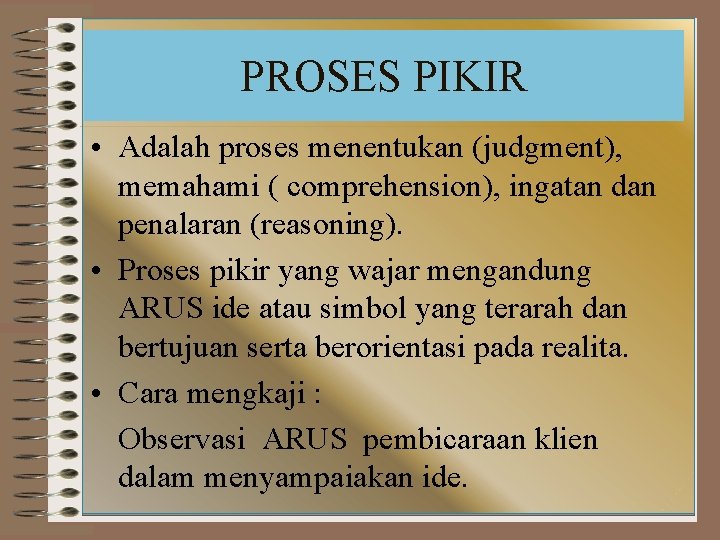 PROSES PIKIR

• Adalah proses menentukan (judgment), memahami ( comprehension), ingatan dan penalaran (reasoning).

• Proses pikir yang wajar mengandung ARUS ide atau simbol yang terarah dan bertujuan serta berorientasi pada realita.

• Cara mengkaji :

Observasi ARUS pembicaraan klien dalam menyampaiakan ide.